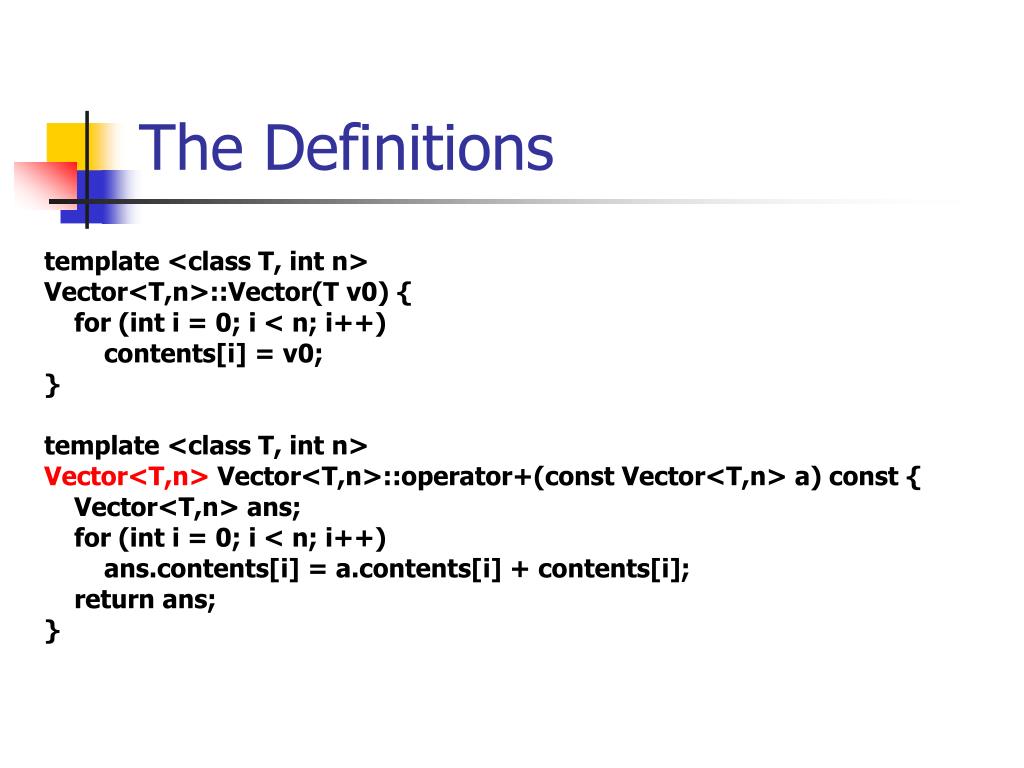 The Definitions

template <class T, int n>
Vector<T,n>::Vector(T v0) {
for (int i = 0; i < n; i++)
contents[i] = v0;
}

template <class T, int n>
Vector<T,n> Vector<T,n>::operator+(const Vector<T,n> a) const {
Vector<T,n> ans;
for (int i = 0; i < n; i++)
ans.contents[i] = a.contents[i] + contents[i];
return ans;
}